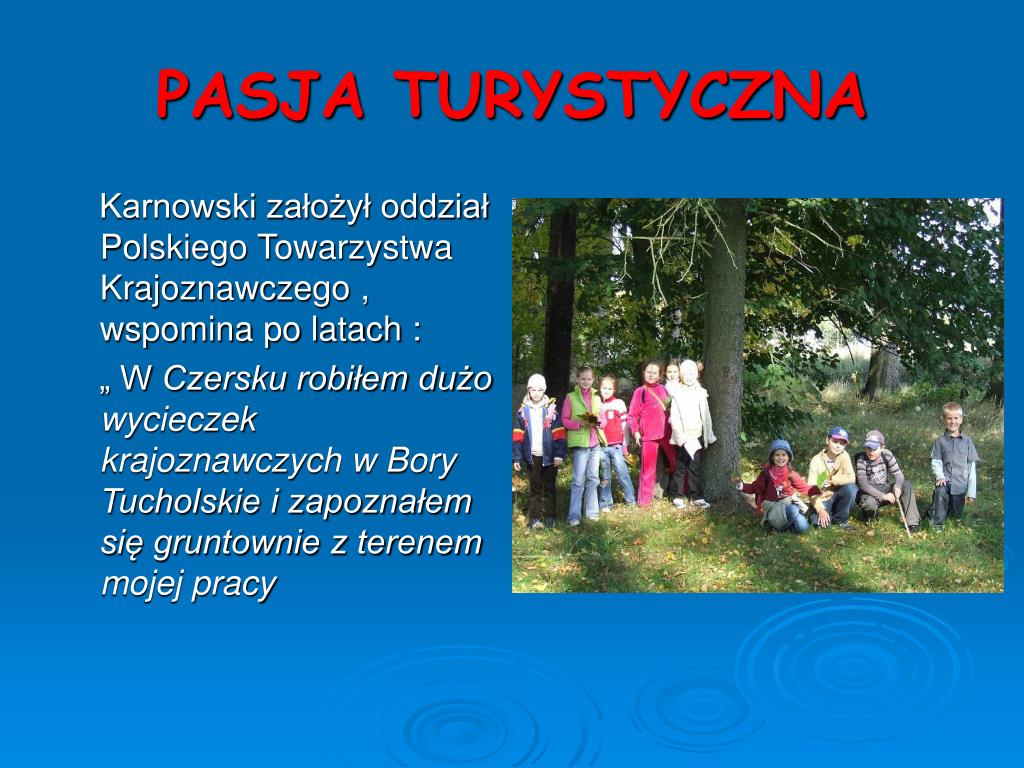 PASJA TURYSTYCZNA

Karnowski założył oddział Polskiego Towarzystwa Krajoznawczego , wspomina po latach :

„ W Czersku robiłem dużo wycieczek krajoznawczych w Bory Tucholskie i zapoznałem się gruntownie z terenem mojej pracy